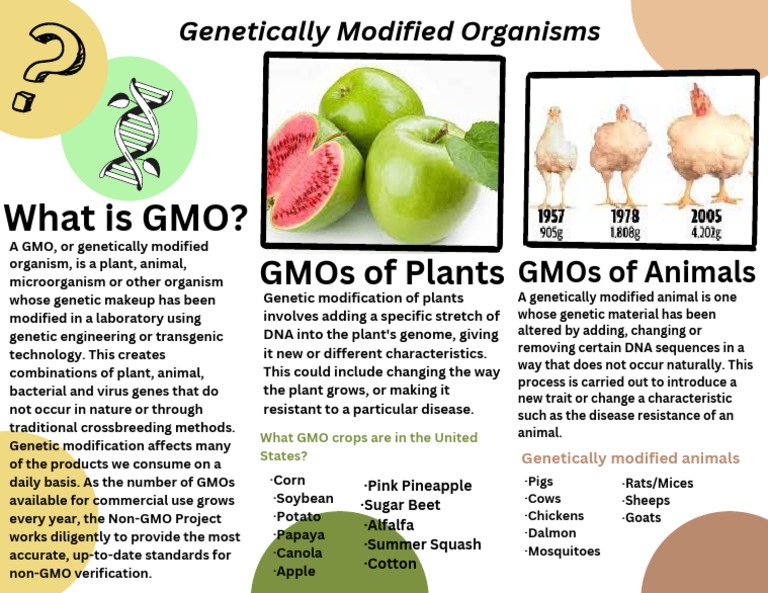 Genetically Modified Organisms

What is GMO?

A GMO, or genetically modified organism, is a plant, animal, microorganism or other organism whose genetic makeup has been modified in a laboratory using genetic engineering or transgenic technology. This creates combinations of plant, animal, bacterial and virus genes that do not occur in nature or through traditional crossbreeding methods. Genetic modification affects many of the products we consume on a daily basis. As the number of GMOs available for commercial use grows every year, the Non-GMO Project works diligently to provide the most accurate, up-to-date standards for non-GMO verification.

GMOs of Plants

Genetic modification of plants involves adding a specific stretch of DNA into the plant's genome, giving it new or different characteristics. This could include changing the way the plant grows, or making it resistant to a particular disease.

What GMO crops are in the United States?

·Corn
·Soybean
·Potato
·Papaya
·Canola
·Apple

·Pink Pineapple
·Sugar Beet
·Alfalfa
·Summer Squash
·Cotton

1957
905g

1978
1,808g

2005
4,202g

GMOs of Animals

A genetically modified animal is one whose genetic material has been altered by adding, changing or removing certain DNA sequences in a way that does not occur naturally. This process is carried out to introduce a new trait or change a characteristic such as the disease resistance of an animal.

Genetically modified animals

·Pigs
·Cows
·Chickens
·Dalmon
·Mosquitoes

·Rats/Mices
·Sheeps
·Goats